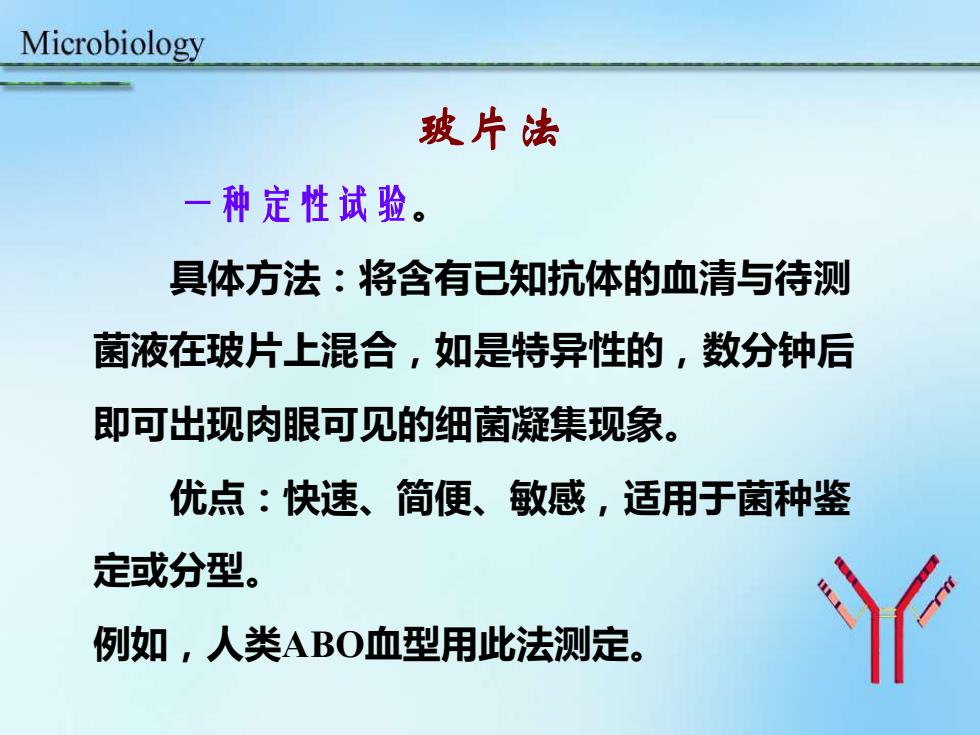 Microbiology

玻片法

一种定性试验。

具体方法：将含有已知抗体的血清与待测菌液在玻片上混合，如是特异性的，数分钟后即可出现肉眼可见的细菌凝集现象。

优点：快速、简便、敏感，适用于菌种鉴定或分型。

例如，人类ABO血型用此法测定。